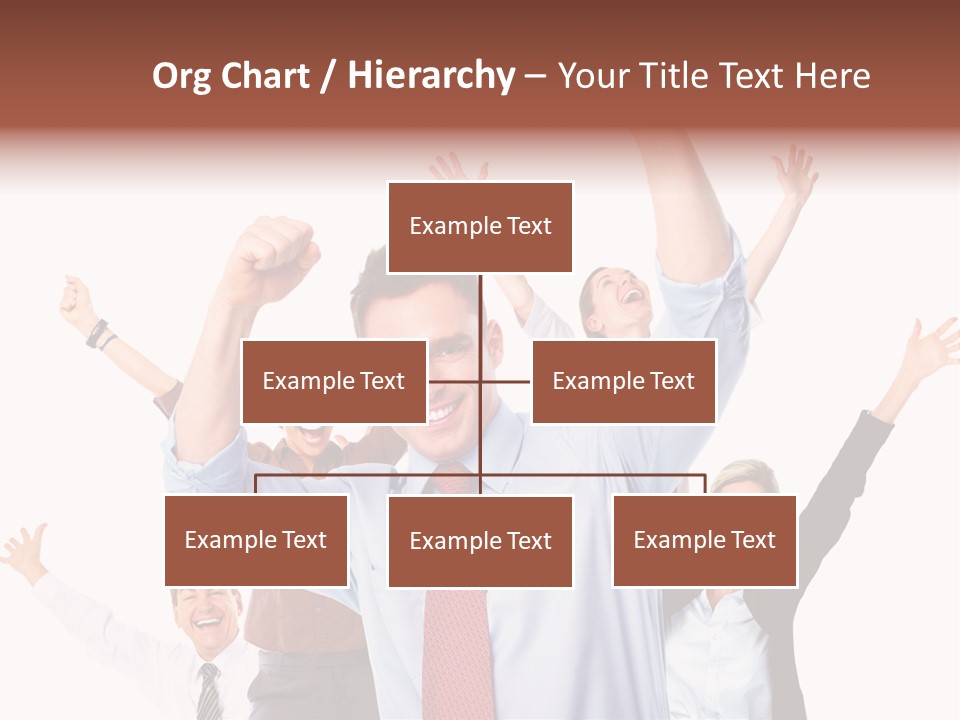 Org Chart / Hierarchy – Your Title Text Here

Example Text

Example Text

Example Text

Example Text

Example Text

Example Text